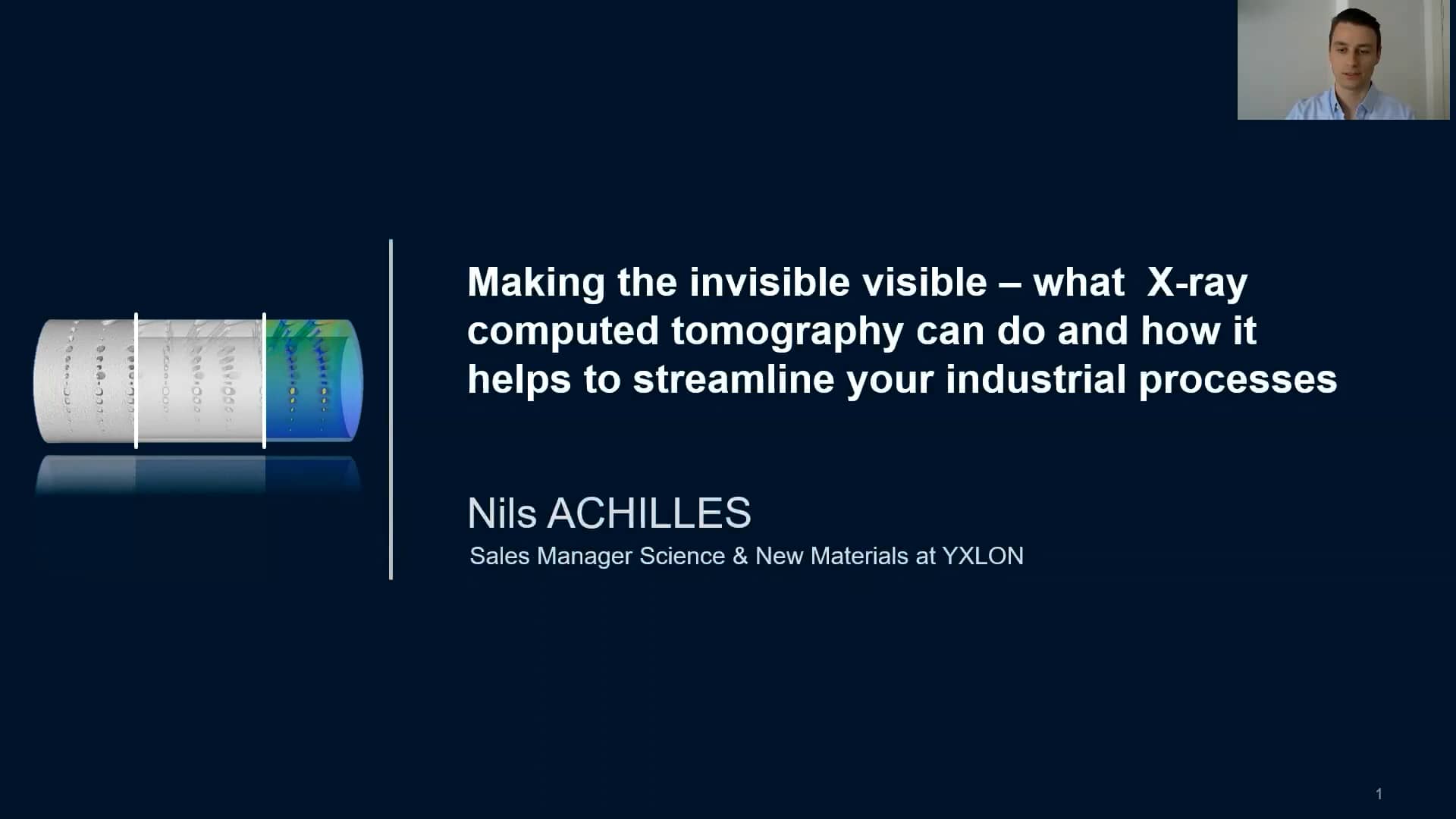 Making the invisible visible – what X-ray computed tomography can do and how it helps to streamline your industrial processes

Nils ACHILLES

Sales Manager Science & New Materials at YXLON

1